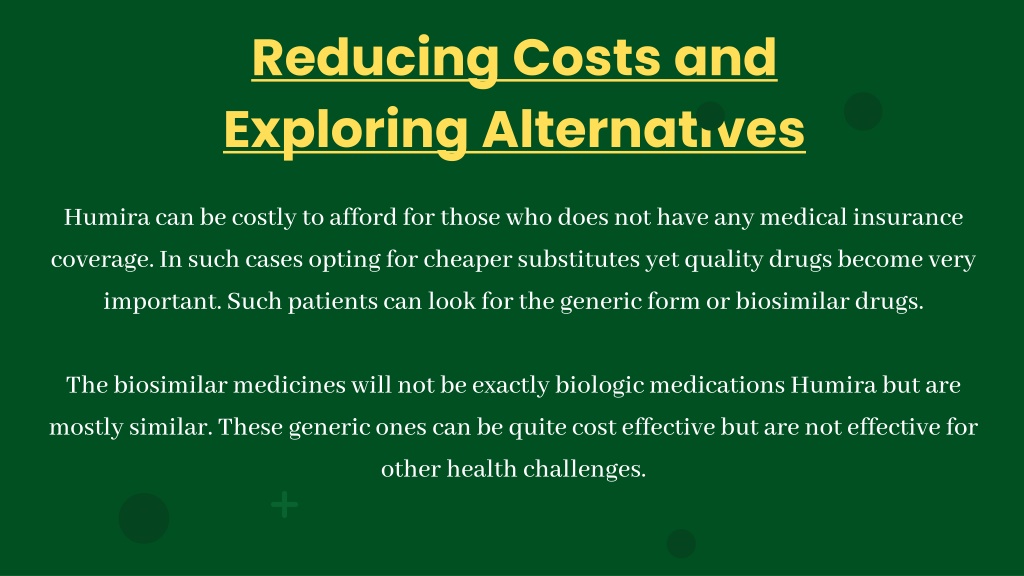 Reducing Costs and Exploring Alternatives

Humira can be costly to afford for those who does not have any medical insurance coverage. In such cases opting for cheaper substitutes yet quality drugs become very important. Such patients can look for the generic form or biosimilar drugs.

The biosimilar medicines will not be exactly biologic medications Humira but are mostly similar. These generic ones can be quite cost effective but are not effective for other health challenges.